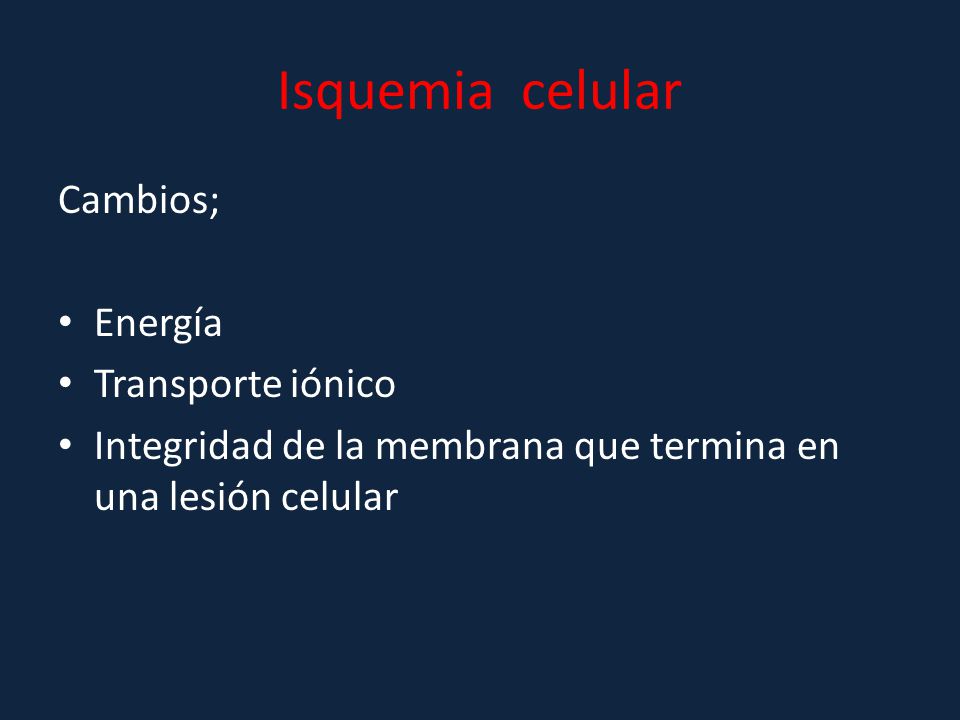 Isquemia celular

Cambios;

• Energía
• Transporte iónico
• Integridad de la membrana que termina en una lesión celular